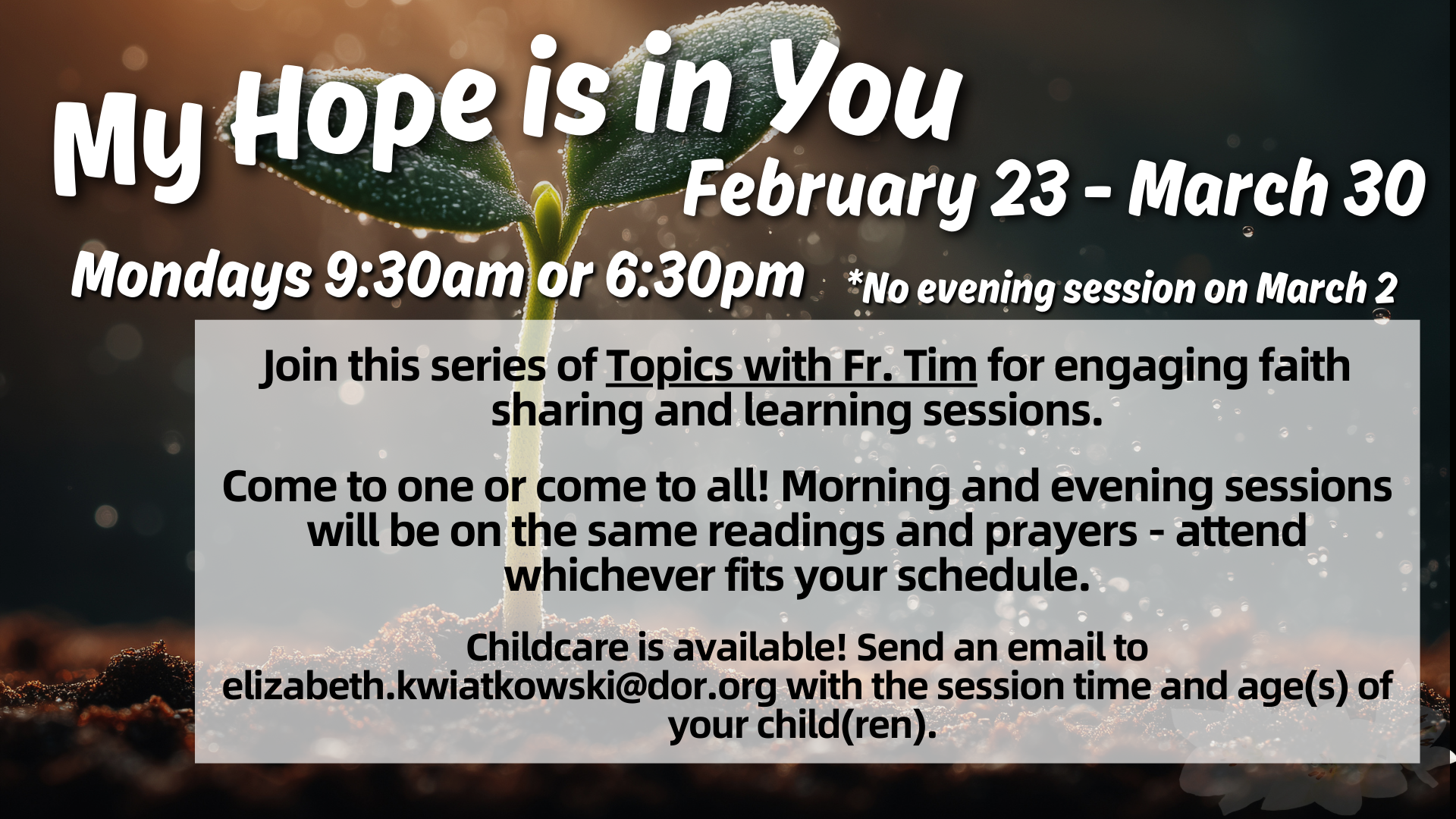 My Hope is in You

February 23 - March 30

Mondays 9:30am or 6:30pm *No evening session on March 2

Join this series of Topics with Fr. Tim for engaging faith sharing and learning sessions.

Come to one or come to all! Morning and evening sessions will be on the same readings and prayers - attend whichever fits your schedule.

Childcare is available! Send an email to elizabeth.kwiatkowski@dor.org with the session time and age(s) of your child(ren).